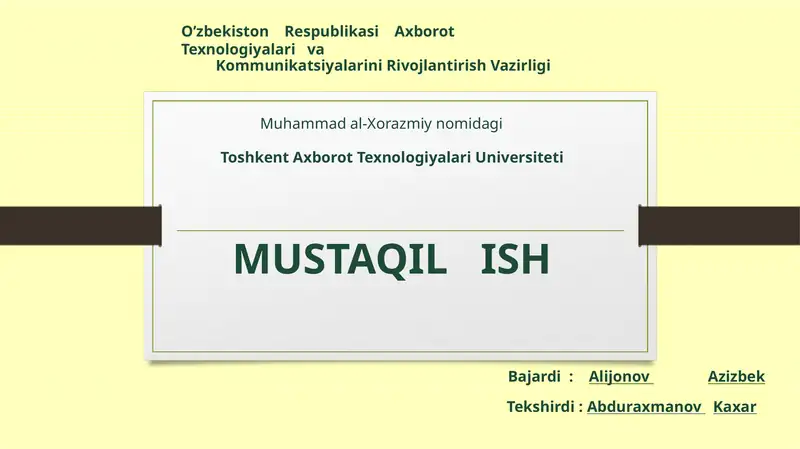 O’zbekiston Respublikasi Axborot Texnologiyalari va Kommunikatsiyalarini Rivojlantirish Vazirligi

Muhammad al-Xorazmiy nomidagi

Toshkent Axborot Texnologiyalari Universiteti

MUSTAQIL ISH

Bajardi : Alijonov Azizbek

Tekshirdi : Abduraxmanov Kaxar